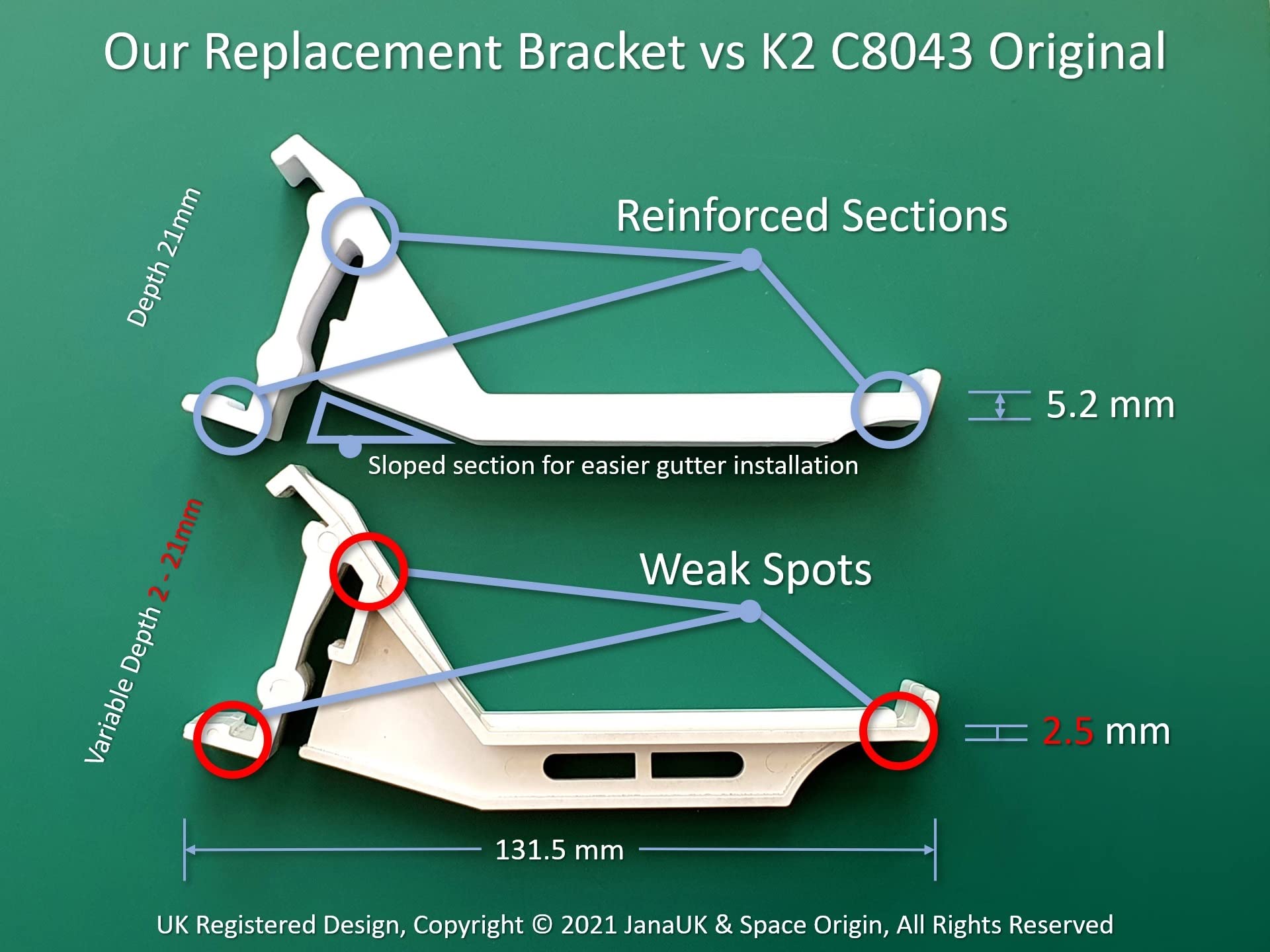 Our Replacement Bracket vs K2 C8043 Original

Depth 21mm

Reinforced Sections

5.2 mm

Sloped section for easier gutter installation

Variable Depth 2 - 21mm

Weak Spots

2.5 mm

131.5 mm

UK Registered Design, Copyright © 2021 JanaUK & Space Origin, All Rights Reserved